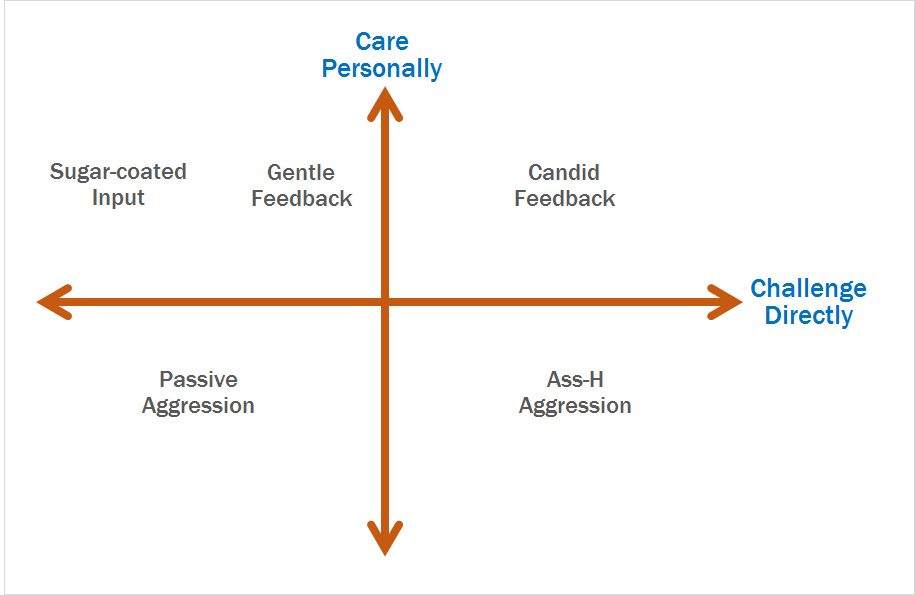 Care Personally

Sugar-coated Input

Gentle Feedback

Candid Feedback

Challenge Directly

Passive Aggression

Ass-H Aggression